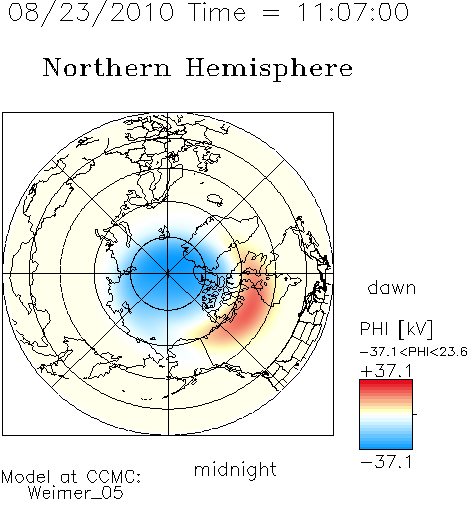 08/23/2010 Time = 11:07:00

Northern Hemisphere

dawn

PHI [kV]

−37.1<PHI<23.6

+37.1

−37.1

midnight

Model at CCMC:
Weimer_05